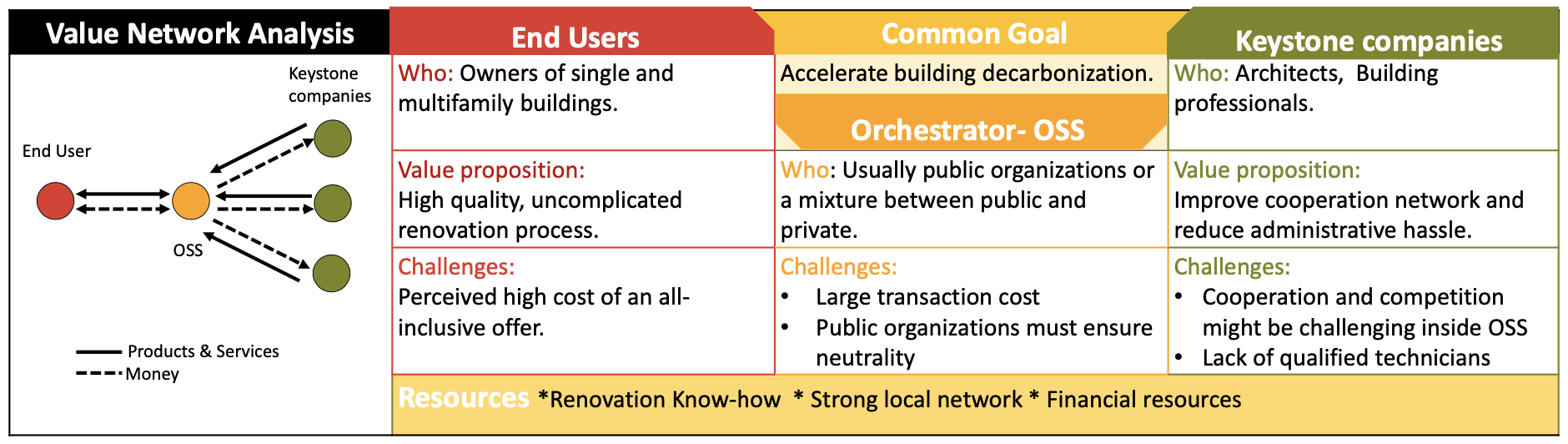 Value Network Analysis

Keystone companies

End User

OSS

Products & Services
Money

End Users

Who: Owners of single and multifamily buildings.

Value proposition:
High quality, uncomplicated renovation process.

Challenges:
Perceived high cost of an all-inclusive offer.

Common Goal

Accelerate building decarbonization.

Orchestrator- OSS

Who: Usually public organizations or a mixture between public and private.

Challenges:
• Large transaction cost
• Public organizations must ensure neutrality

Keystone companies

Who: Architects, Building professionals.

Value proposition:
Improve cooperation network and reduce administrative hassle.

Challenges:
• Cooperation and competition might be challenging inside OSS
• Lack of qualified technicians

Resources *Renovation Know-how * Strong local network * Financial resources